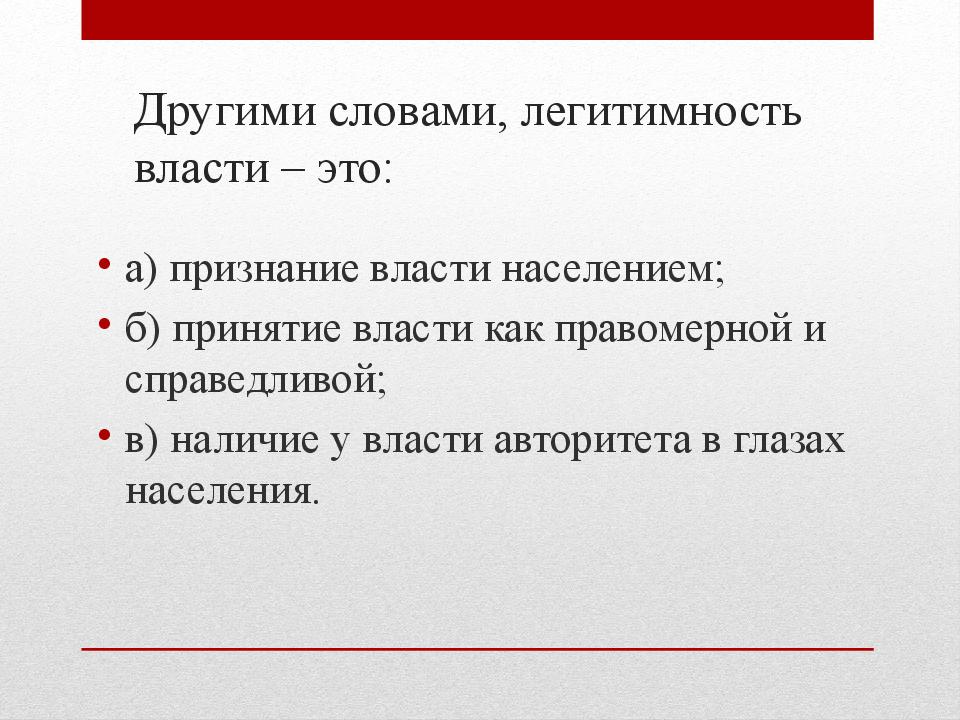 Другими словами, легитимность власти – это:

• а) признание власти населением;

• б) принятие власти как правомерной и справедливой;

• в) наличие у власти авторитета в глазах населения.